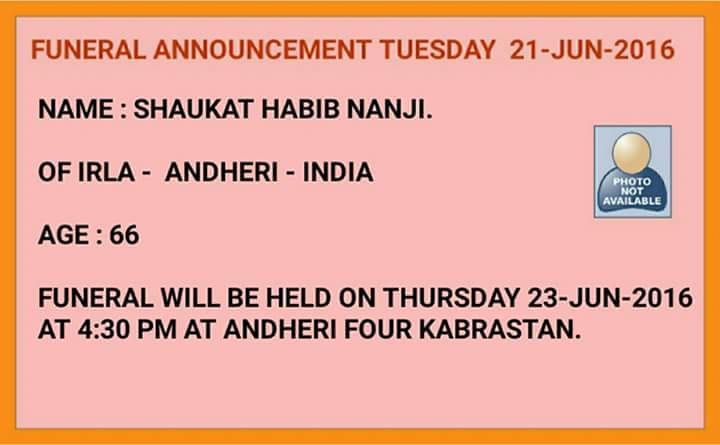 FUNERAL ANNOUNCEMENT TUESDAY 21-JUN-2016

NAME : SHAUKAT HABIB NANJI.

OF IRLA - ANDHERI - INDIA

PHOTO NOT AVAILABLE

AGE : 66

FUNERAL WILL BE HELD ON THURSDAY 23-JUN-2016 AT 4:30 PM AT ANDHERI FOUR KABRASTAN.